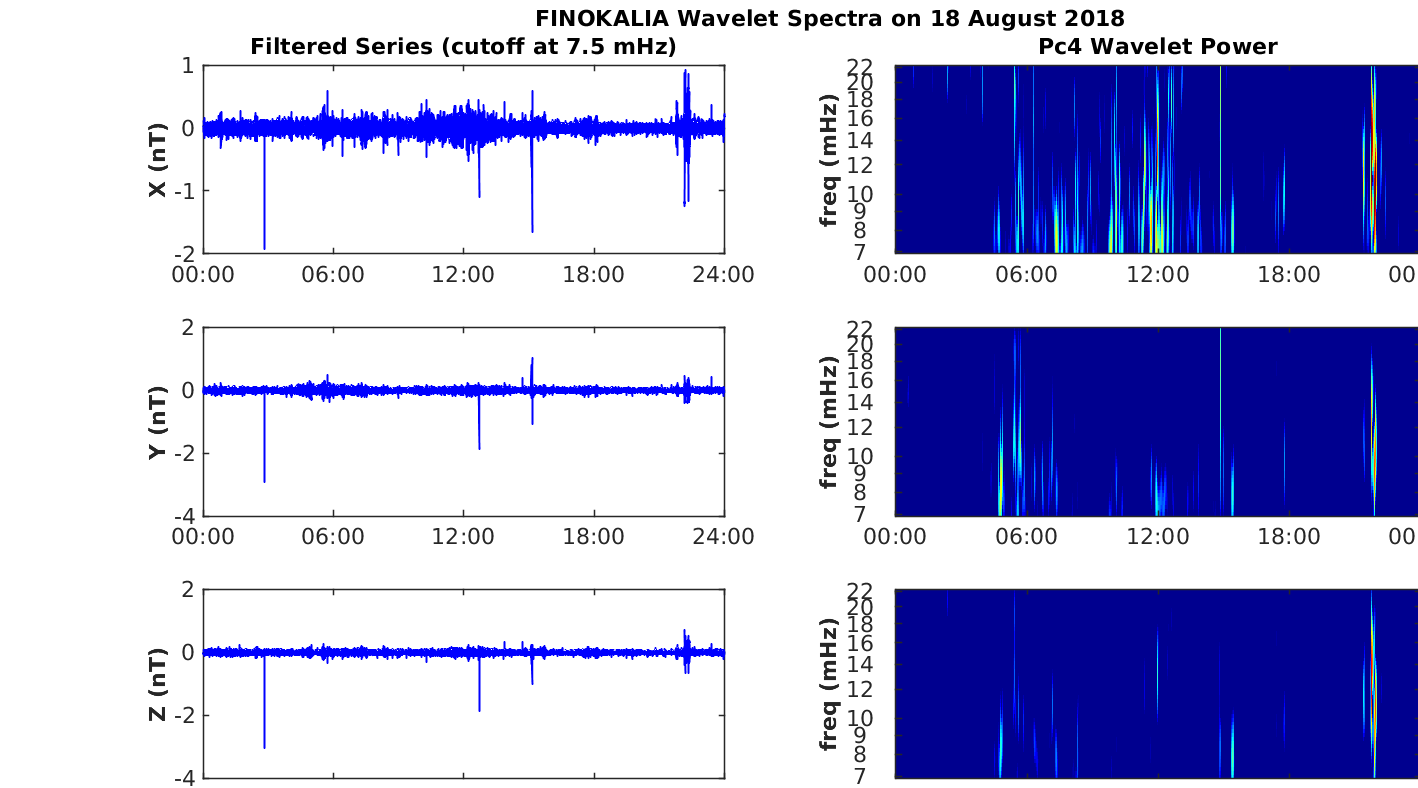 FINOKALIA Wavelet Spectra on 18 August 2018

Filtered Series (cutoff at 7.5 mHz)

X (nT)
1
0
-1
-2
00:00 06:00 12:00 18:00 24:00

Y (nT)
2
0
-2
-4
00:00 06:00 12:00 18:00 24:00

Z (nT)
2
0
-2
-4

Pc4 Wavelet Power

freq (mHz)
22
20
18
16
14
12
10
9
8
7
00:00 06:00 12:00 18:00 00

freq (mHz)
22
20
18
16
14
12
10
9
8
7
00:00 06:00 12:00 18:00 00

freq (mHz)
22
20
18
16
14
12
10
9
8
7